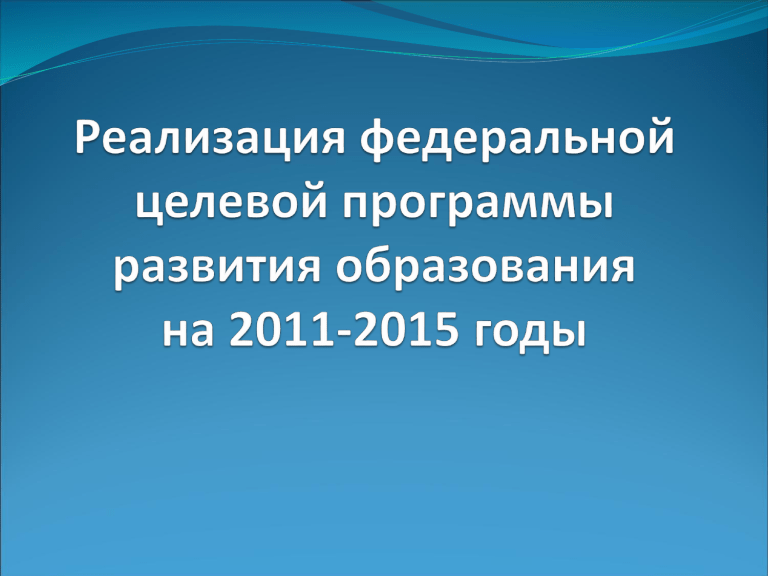 Реализация федеральной целевой программы развития образования на 2011-2015 годы